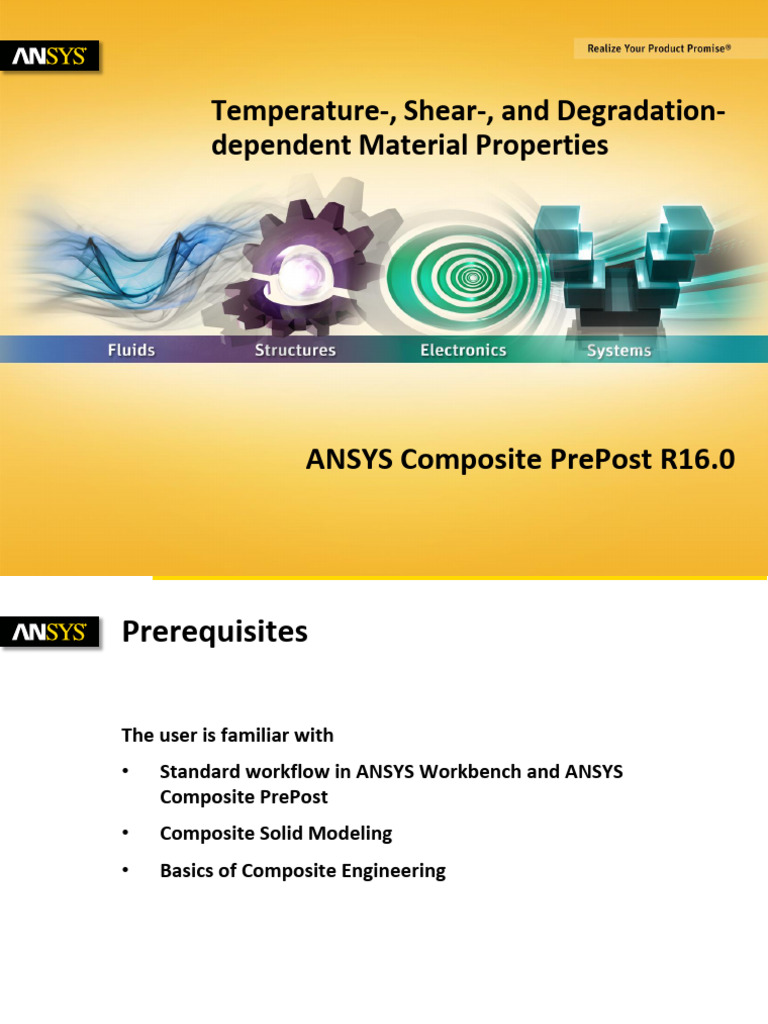 ANSYS

Realize Your Product Promise®

Temperature-, Shear-, and Degradation-dependent Material Properties

Fluids
Structures
Electronics
Systems

ANSYS Composite PrePost R16.0

ANSYS

Prerequisites

The user is familiar with

• Standard workflow in ANSYS Workbench and ANSYS Composite PrePost

• Composite Solid Modeling

• Basics of Composite Engineering